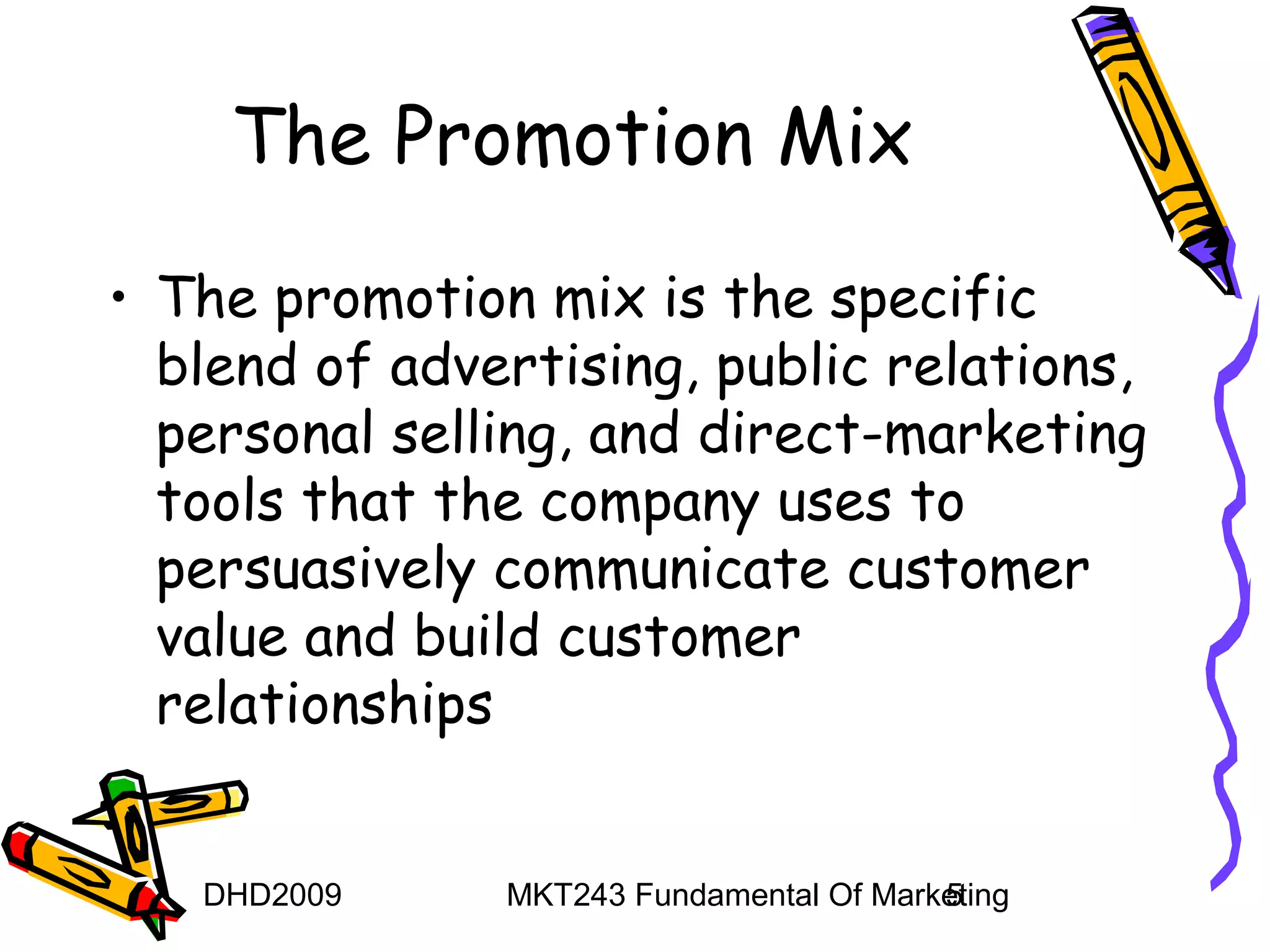 The Promotion Mix

• The promotion mix is the specific blend of advertising, public relations, personal selling, and direct-marketing tools that the company uses to persuasively communicate customer value and build customer relationships

DHD2009

MKT243 Fundamental Of Marketing

5